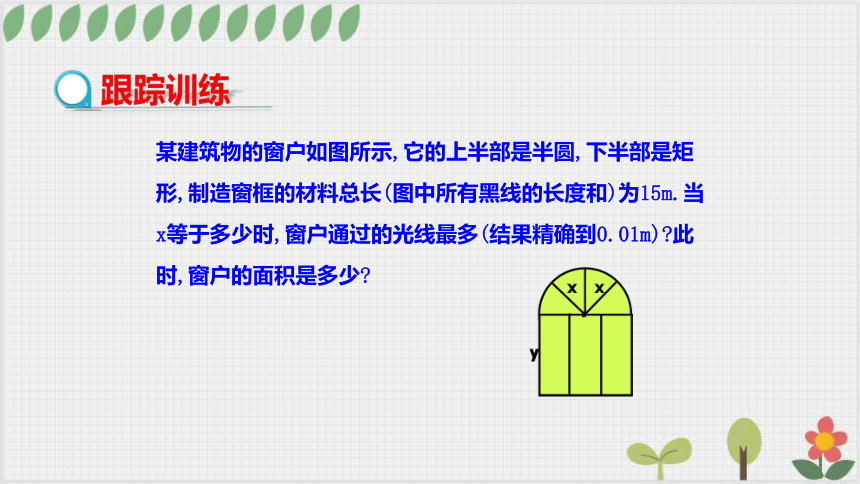 跟踪训练

某建筑物的窗户如图所示,它的上半部是半圆,下半部是矩形,制造窗框的材料总长(图中所有黑线的长度和)为15m.当x等于多少时,窗户通过的光线最多(结果精确到0.01m)?此时,窗户的面积是多少?

x x
y